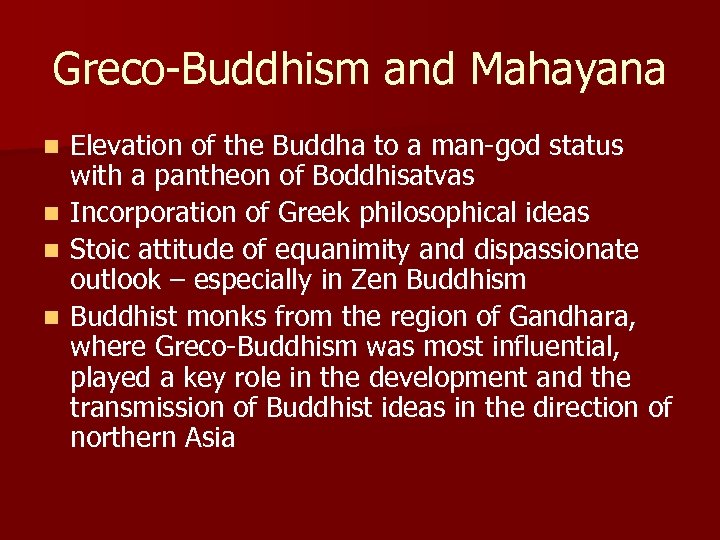 Greco-Buddhism and Mahayana

- Elevation of the Buddha to a man-god status with a pantheon of Boddhisatvas
- Incorporation of Greek philosophical ideas
- Stoic attitude of equanimity and dispassionate outlook – especially in Zen Buddhism
- Buddhist monks from the region of Gandhara, where Greco-Buddhism was most influential, played a key role in the development and the transmission of Buddhist ideas in the direction of northern Asia